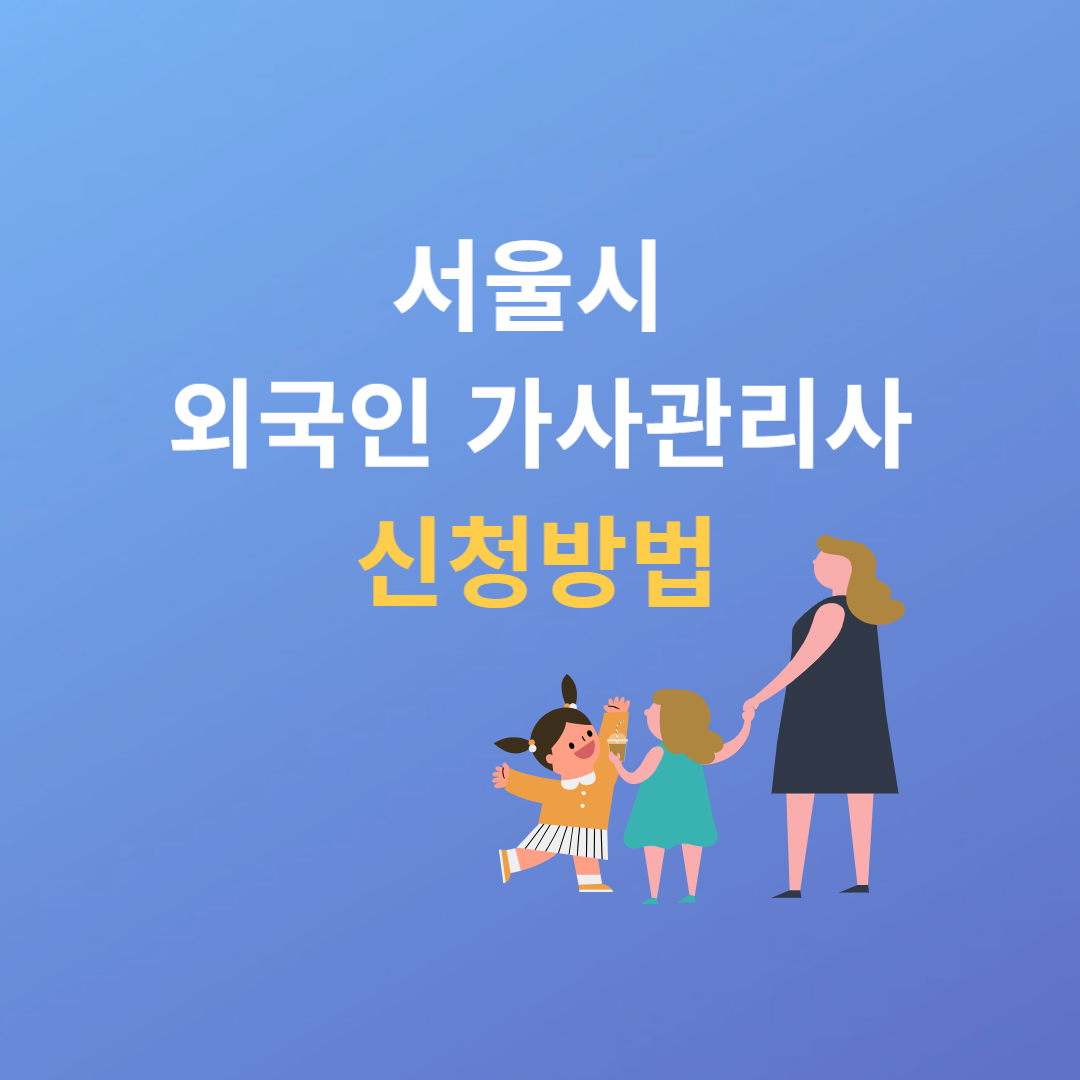 서울시
외국인 가사관리사
신청방법